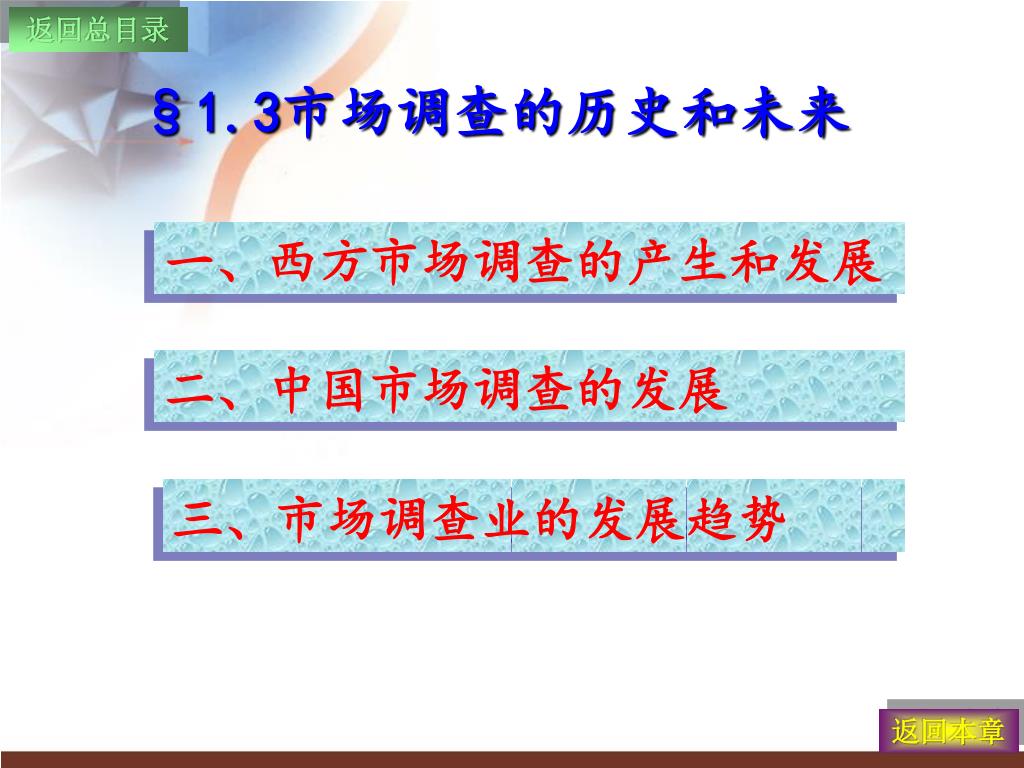 返回总目录

§1.3市场调查的历史和未来

一、西方市场调查的产生和发展

二、中国市场调查的发展

三、市场调查业的发展趋势

返回本章